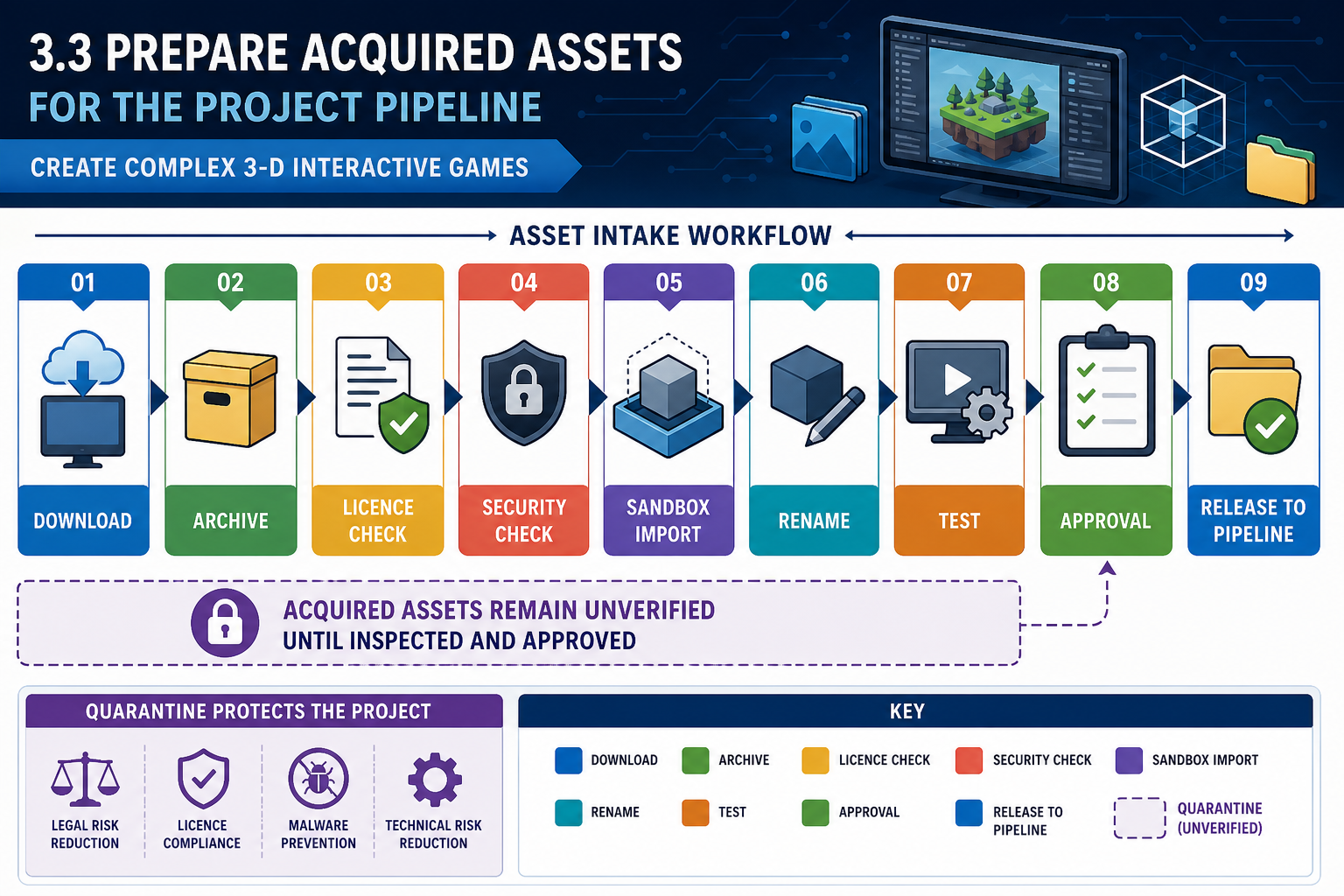 3.3 PREPARE ACQUIRED ASSETS
FOR THE PROJECT PIPELINE

CREATE COMPLEX 3-D INTERACTIVE GAMES

ASSET INTAKE WORKFLOW

01
DOWNLOAD

02
ARCHIVE

03
LICENCE CHECK

04
SECURITY CHECK

05
SANDBOX IMPORT

06
RENAME

07
TEST

08
APPROVAL

09
RELEASE TO PIPELINE

ACQUIRED ASSETS REMAIN UNVERIFIED
UNTIL INSPECTED AND APPROVED

QUARANTINE PROTECTS THE PROJECT

LEGAL RISK REDUCTION

LICENCE COMPLIANCE

MALWARE PREVENTION

TECHNICAL RISK REDUCTION

KEY

DOWNLOAD
ARCHIVE
LICENCE CHECK
SECURITY CHECK
SANDBOX IMPORT
RENAME
TEST
APPROVAL
RELEASE TO PIPELINE
QUARANTINE (UNVERIFIED)